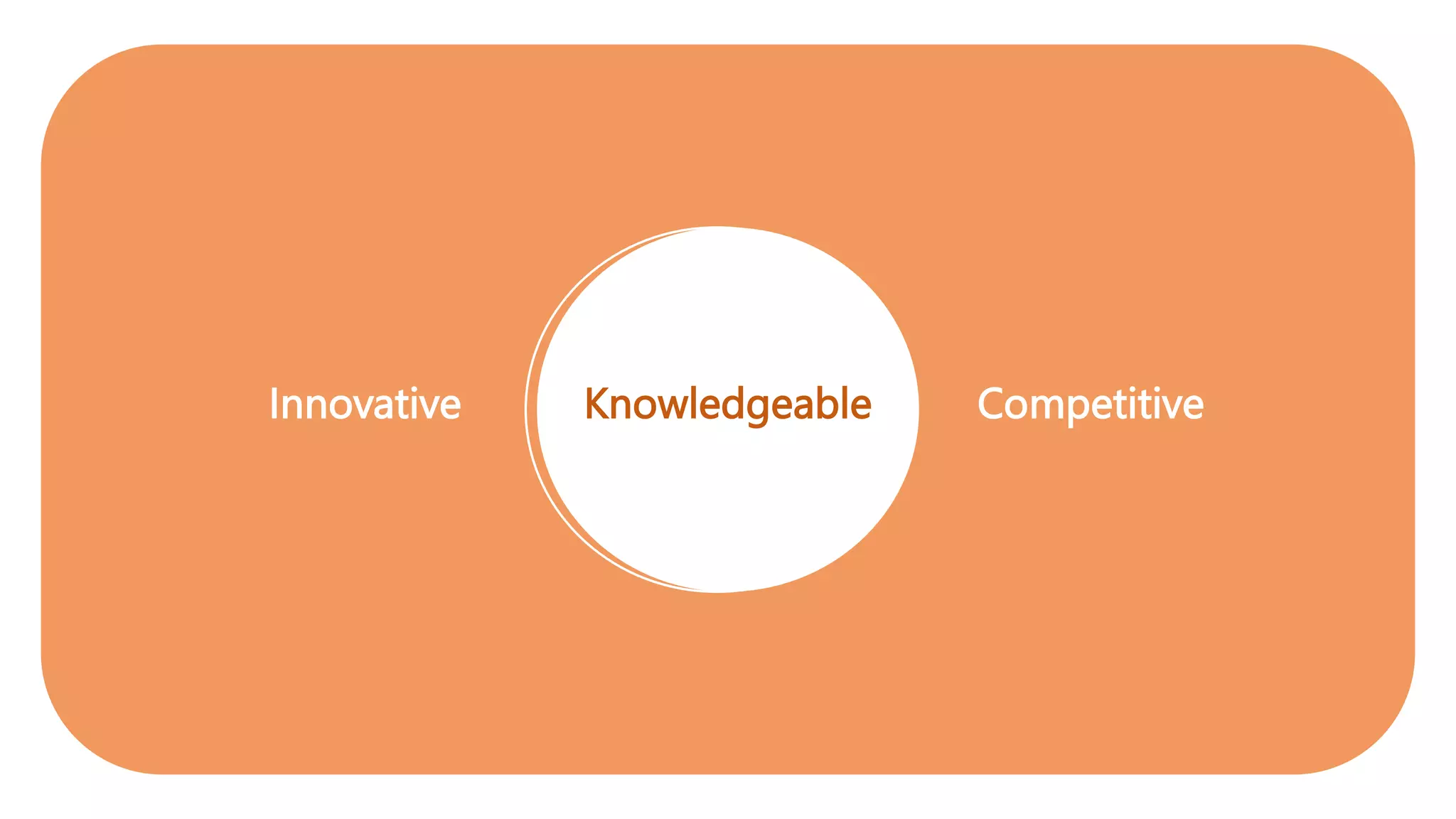 Innovative

Knowledgeable

Competitive